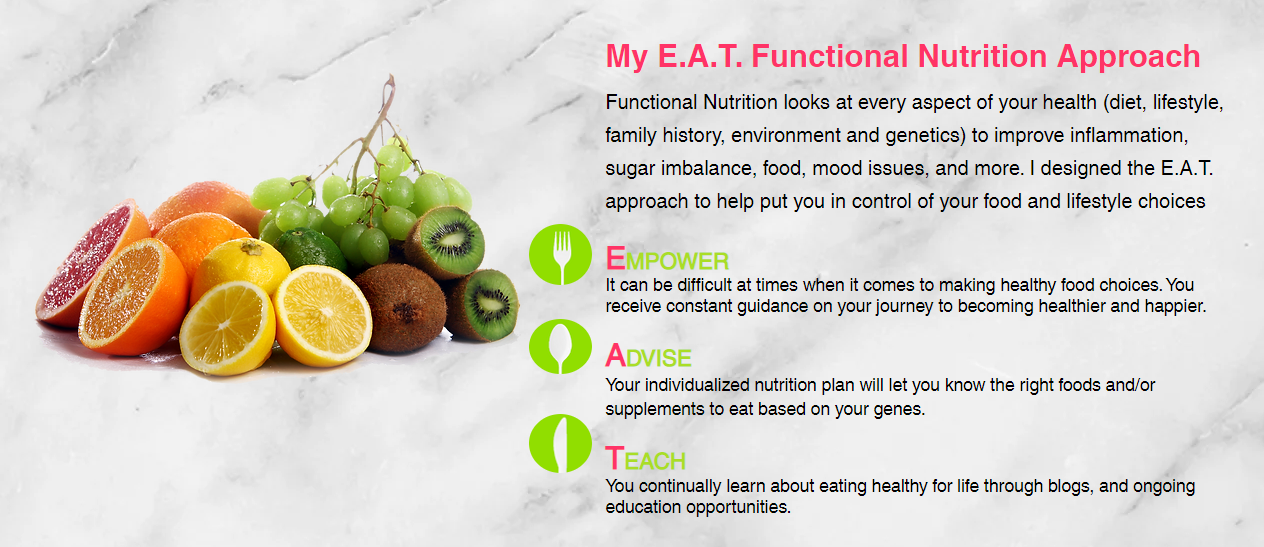 My E.A.T. Functional Nutrition Approach

Functional Nutrition looks at every aspect of your health (diet, lifestyle, family history, environment and genetics) to improve inflammation, sugar imbalance, food, mood issues, and more. I designed the E.A.T. approach to help put you in control of your food and lifestyle choices

EMPOWER
It can be difficult at times when it comes to making healthy food choices. You receive constant guidance on your journey to becoming healthier and happier.

ADVISE
Your individualized nutrition plan will let you know the right foods and/or supplements to eat based on your genes.

TEACH
You continually learn about eating healthy for life through blogs, and ongoing education opportunities.